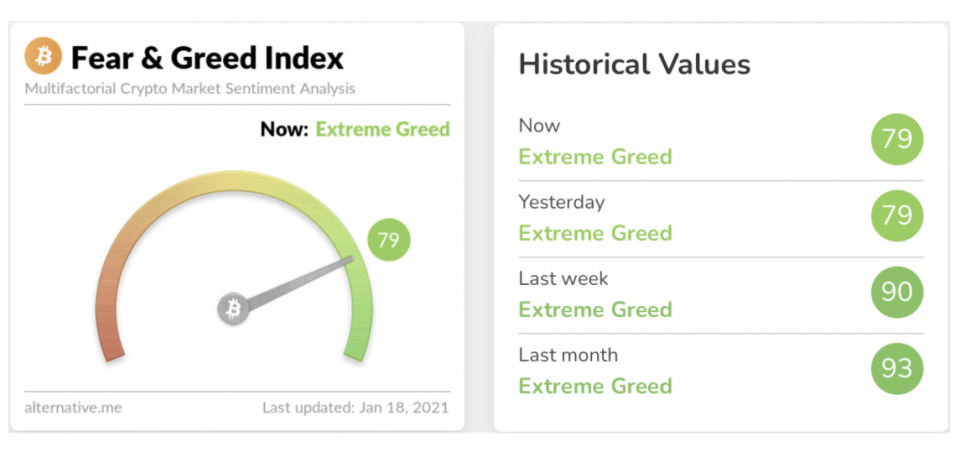 Fear & Greed Index
Multifactorial Crypto Market Sentiment Analysis

Now: Extreme Greed

79

alternative.me Last updated: Jan 18, 2021

Historical Values

Now
Extreme Greed 79

Yesterday
Extreme Greed 79

Last week
Extreme Greed 90

Last month
Extreme Greed 93